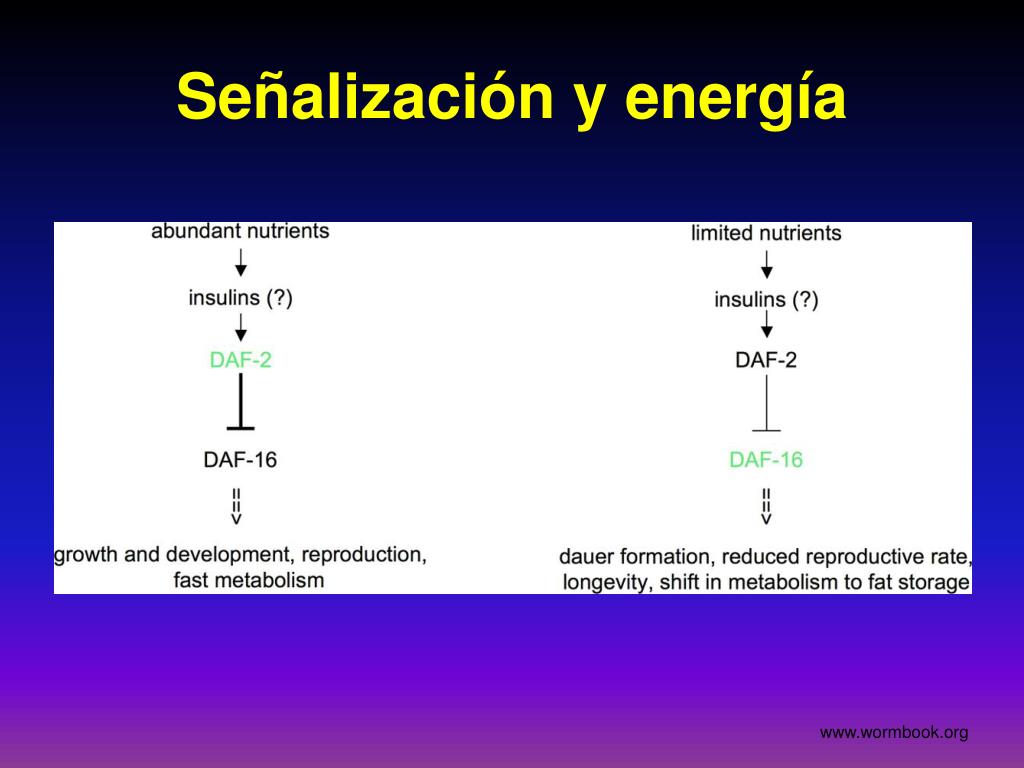 Señalización y energía

abundant nutrients

insulins (?)

DAF-2

DAF-16

growth and development, reproduction, fast metabolism

limited nutrients

insulins (?)

DAF-2

DAF-16

dauer formation, reduced reproductive rate, longevity, shift in metabolism to fat storage

www.wormbook.org